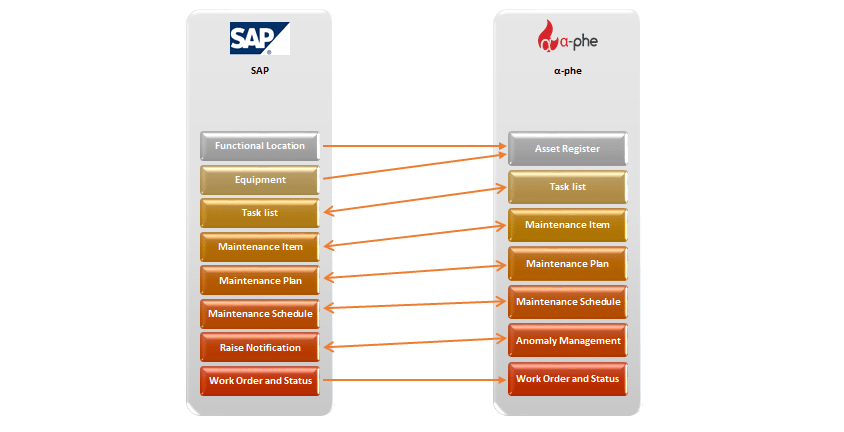 SAP

SAP

Functional Location

Equipment

Task list

Maintenance Item

Maintenance Plan

Maintenance Schedule

Raise Notification

Work Order and Status

α-phe

α-phe

Asset Register

Task list

Maintenance Item

Maintenance Plan

Maintenance Schedule

Anomaly Management

Work Order and Status